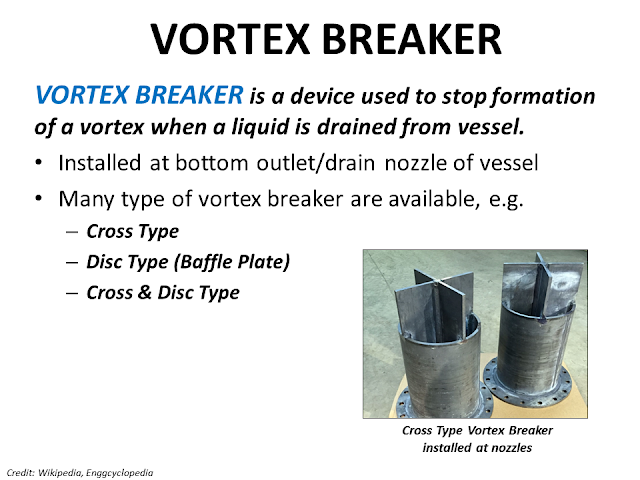 VORTEX BREAKER

VORTEX BREAKER is a device used to stop formation of a vortex when a liquid is drained from vessel.

• Installed at bottom outlet/drain nozzle of vessel
• Many type of vortex breaker are available, e.g.
– Cross Type
– Disc Type (Baffle Plate)
– Cross & Disc Type

Cross Type Vortex Breaker installed at nozzles

Credit: Wikipedia, Enggcyclopedia